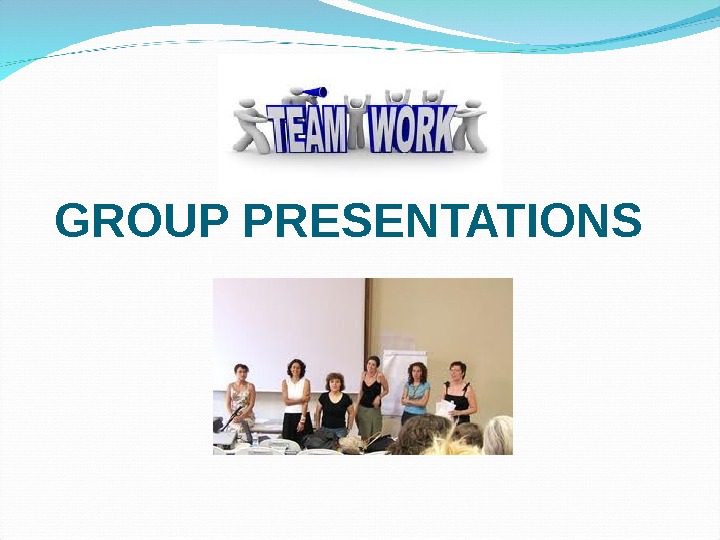 TEAM WORK

GROUP PRESENTATIONS